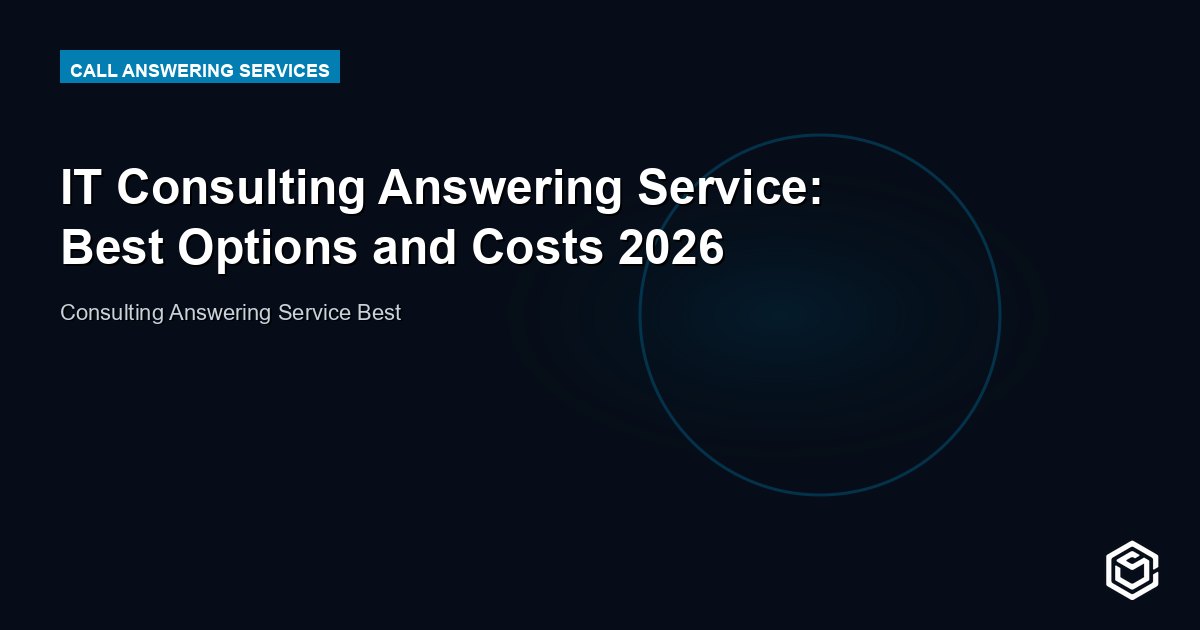 CALL ANSWERING SERVICES

IT Consulting Answering Service: Best Options and Costs 2026

Consulting Answering Service Best